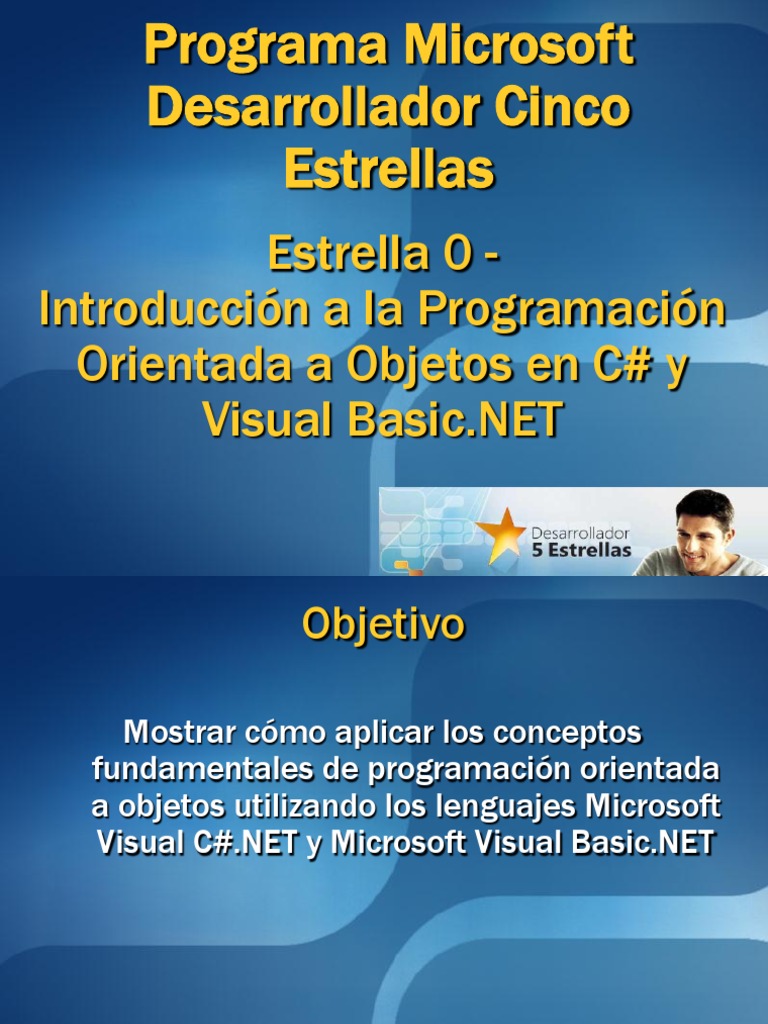 Programa Microsoft Desarrollador Cinco Estrellas

Estrella 0 -
Introducción a la Programación Orientada a Objetos en C# y Visual Basic.NET

Desarrollador
5 Estrellas

Objetivo

Mostrar cómo aplicar los conceptos fundamentales de programación orientada a objetos utilizando los lenguajes Microsoft Visual C#.NET y Microsoft Visual Basic.NET